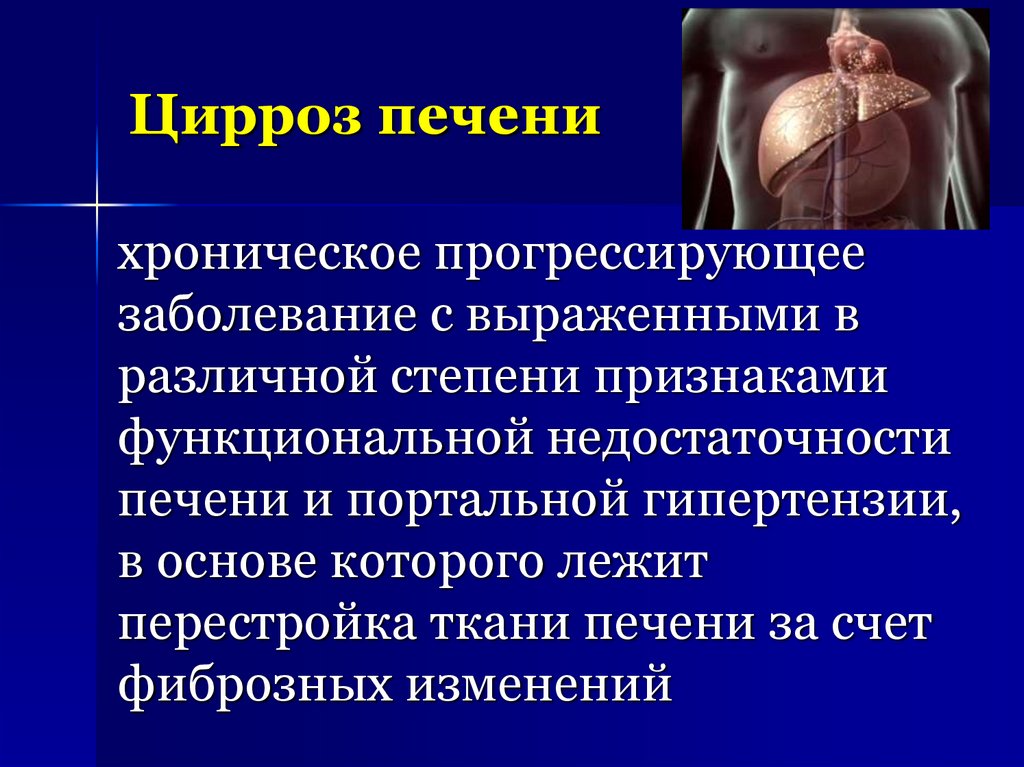 Цирроз печени

хроническое прогрессирующее заболевание с выраженными в различной степени признаками функциональной недостаточности печени и портальной гипертензии, в основе которого лежит перестройка ткани печени за счет фиброзных изменений